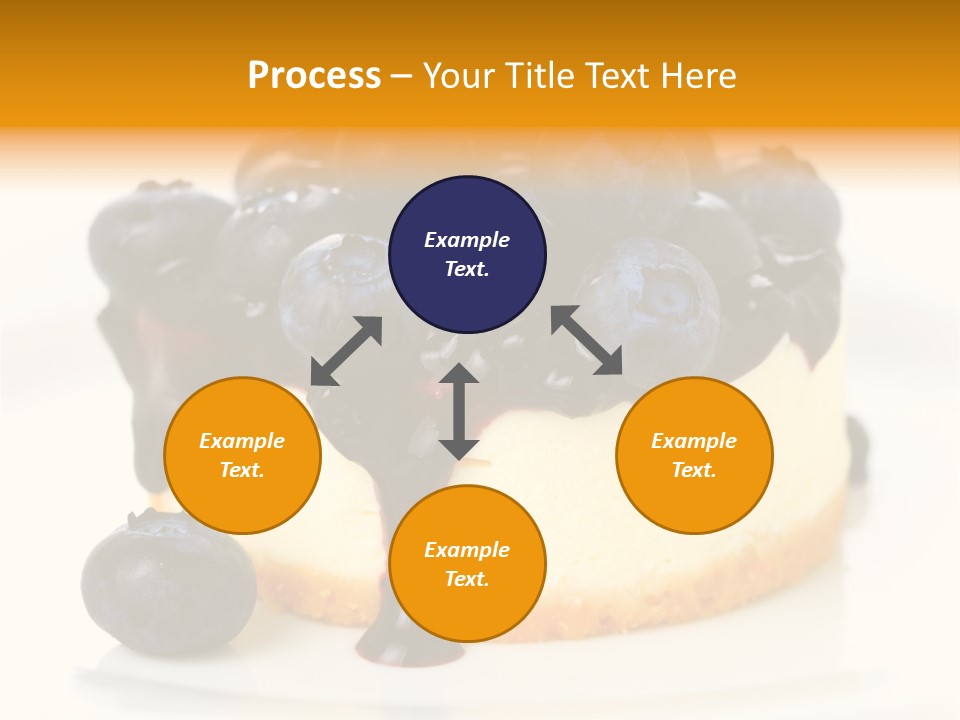 Process – Your Title Text Here

Example Text.

Example Text.

Example Text.

Example Text.